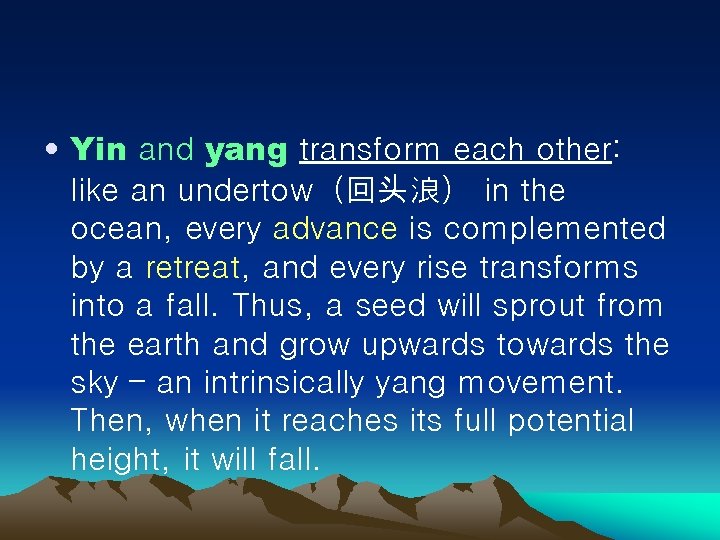 • Yin and yang transform each other: like an undertow（回头浪） in the ocean, every advance is complemented by a retreat, and every rise transforms into a fall. Thus, a seed will sprout from the earth and grow upwards towards the sky – an intrinsically yang movement. Then, when it reaches its full potential height, it will fall.